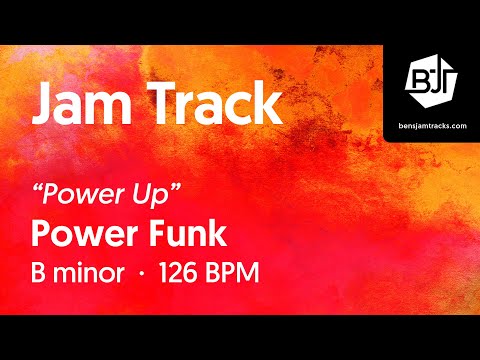 Jam Track

BJT

bensjamtracks.com

“Power Up”

Power Funk

B minor · 126 BPM